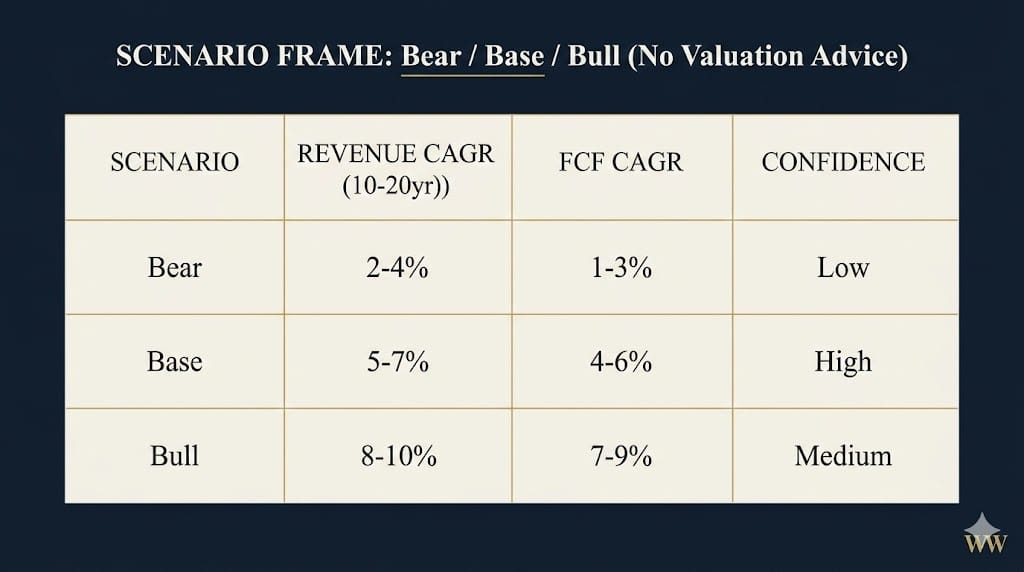 SCENARIO FRAME: Bear / Base / Bull (No Valuation Advice)

| SCENARIO | REVENUE CAGR (10-20yr)) | FCF CAGR | CONFIDENCE |
|---|---|---|---|
| Bear | 2-4% | 1-3% | Low |
| Base | 5-7% | 4-6% | High |
| Bull | 8-10% | 7-9% | Medium |

WW